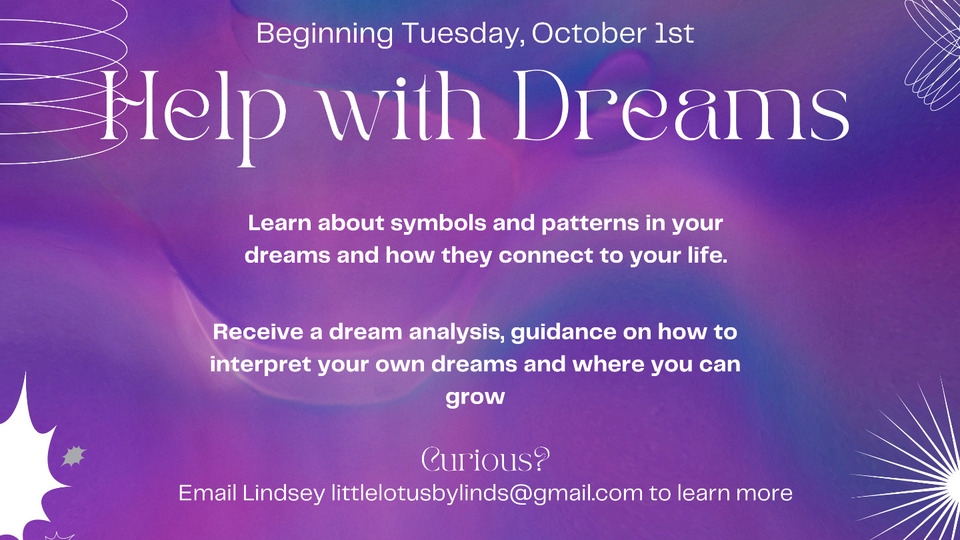 Beginning Tuesday, October 1st

Help with Dreams

Learn about symbols and patterns in your dreams and how they connect to your life.

Receive a dream analysis, guidance on how to interpret your own dreams and where you can grow

Curious?

Email Lindsey littlelotusbylinds@gmail.com to learn more